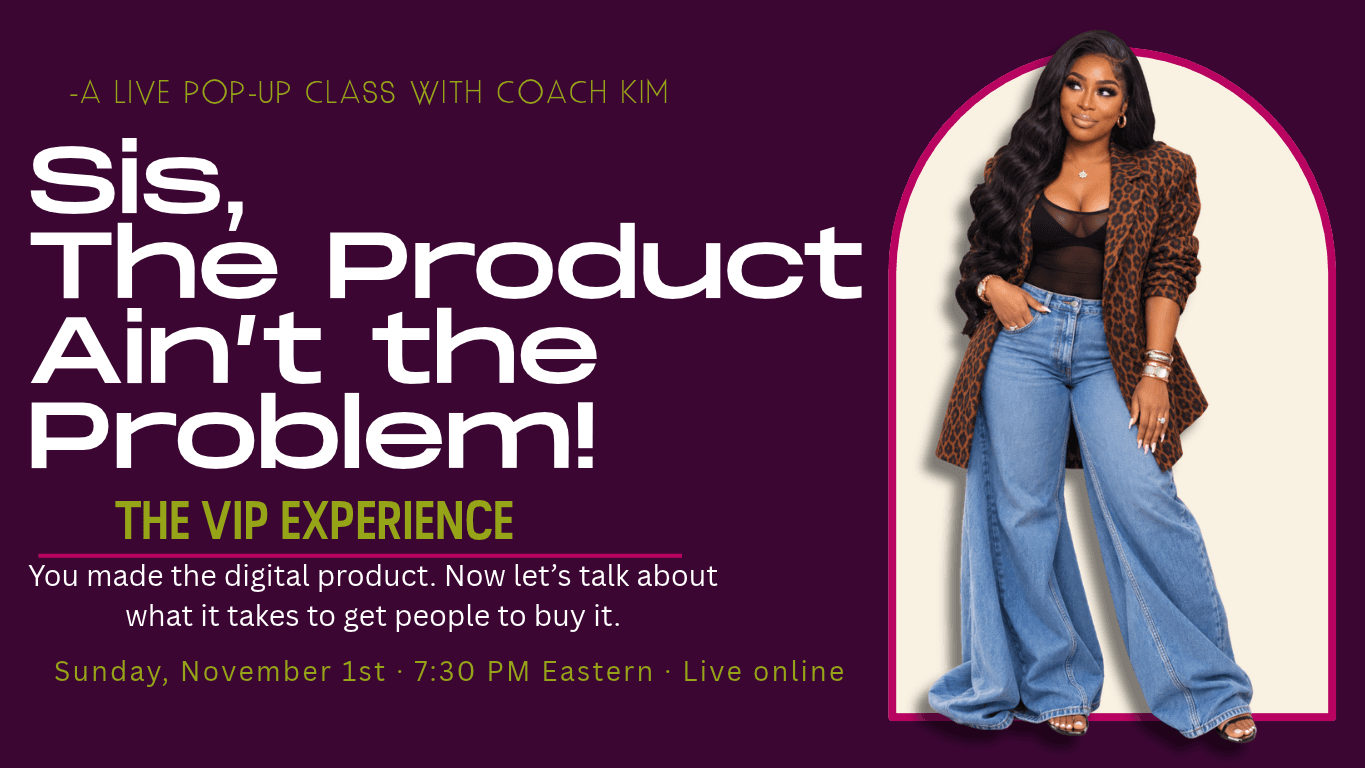 -A LIVE POP-UP CLASS WITH COACH KIM

Sis,
The Product
Ain't the
Problem!

THE VIP EXPERIENCE

You made the digital product. Now let's talk about what it takes to get people to buy it.

Sunday, November 1st · 7:30 PM Eastern · Live online